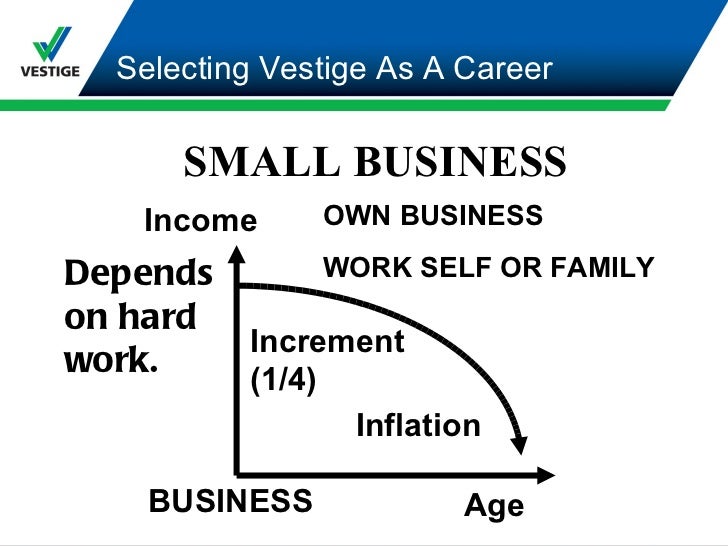 VESTIGE

Selecting Vestige As A Career

SMALL BUSINESS

Income

OWN BUSINESS

WORK SELF OR FAMILY

Depends on hard work.

Increment (1/4)

Inflation

BUSINESS

Age